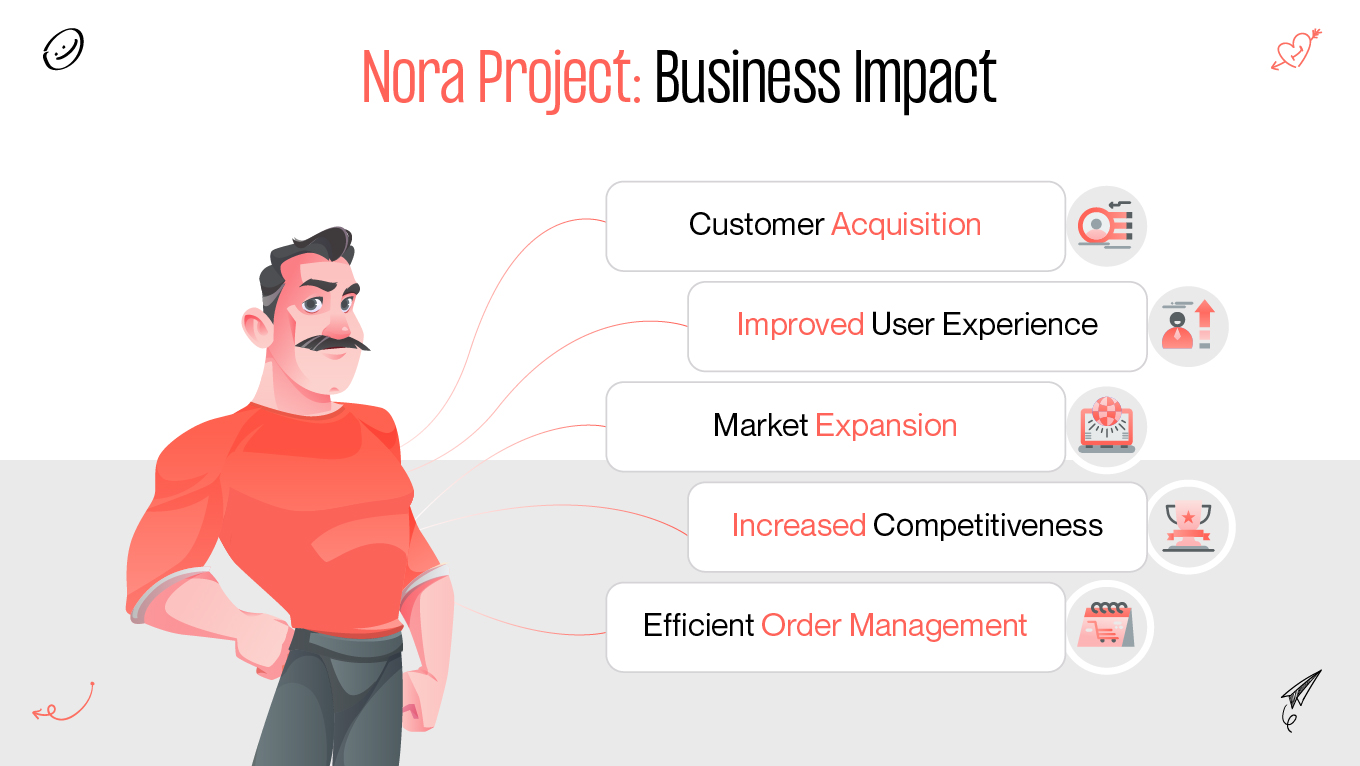 Nora Project: Business Impact

Customer Acquisition

Improved User Experience

Market Expansion

Increased Competitiveness

Efficient Order Management